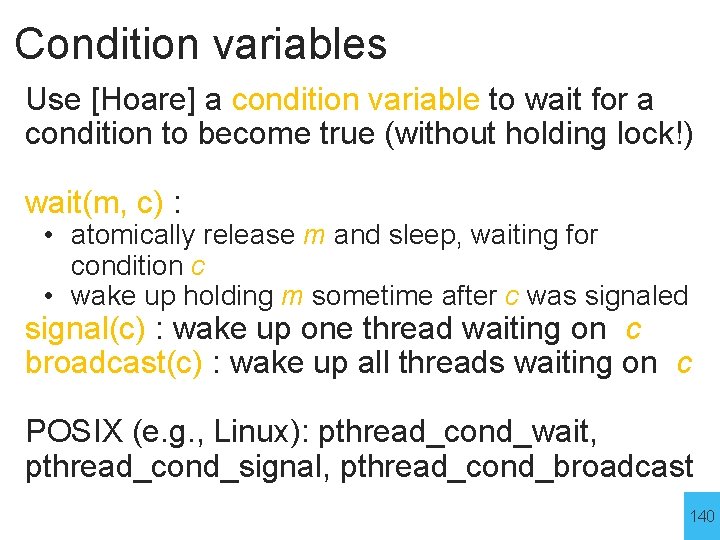 Condition variables

Use [Hoare] a condition variable to wait for a condition to become true (without holding lock!)

wait(m, c) :
• atomically release m and sleep, waiting for condition c
• wake up holding m sometime after c was signaled

signal(c) : wake up one thread waiting on c
broadcast(c) : wake up all threads waiting on c

POSIX (e.g., Linux): pthread_cond_wait, pthread_cond_signal, pthread_cond_broadcast

140